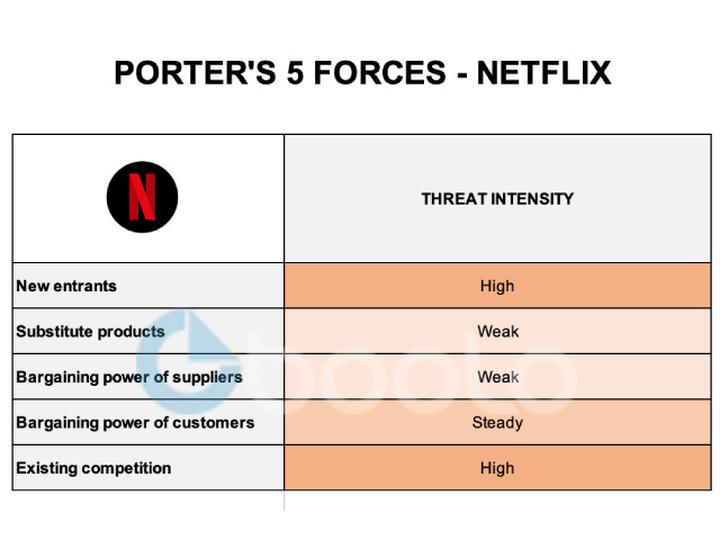 PORTER'S 5 FORCES - NETFLIX

| N | THREAT INTENSITY |
|---|---|
| New entrants | High |
| Substitute products | Weak |
| Bargaining power of suppliers | Weak |
| Bargaining power of customers | Steady |
| Existing competition | High |

Gboolo